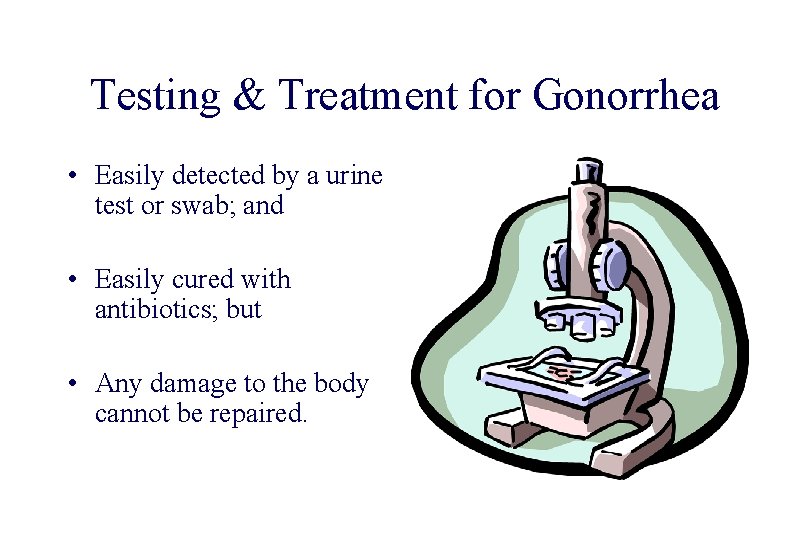 Testing & Treatment for Gonorrhea

• Easily detected by a urine test or swab; and

• Easily cured with antibiotics; but

• Any damage to the body cannot be repaired.